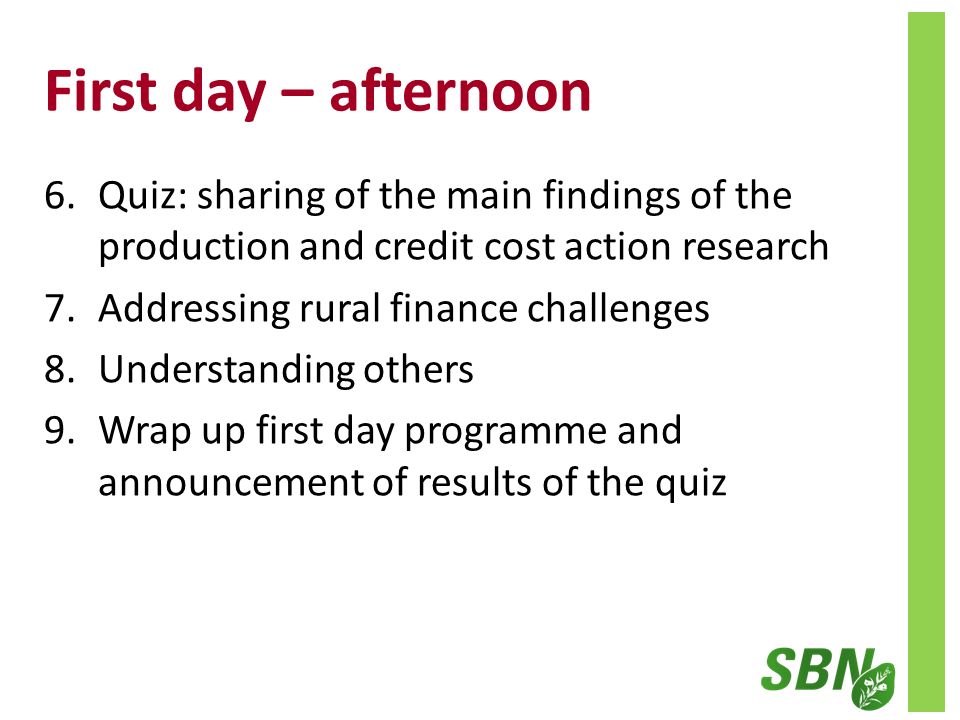 First day – afternoon

6. Quiz: sharing of the main findings of the production and credit cost action research
7. Addressing rural finance challenges
8. Understanding others
9. Wrap up first day programme and announcement of results of the quiz

SBN